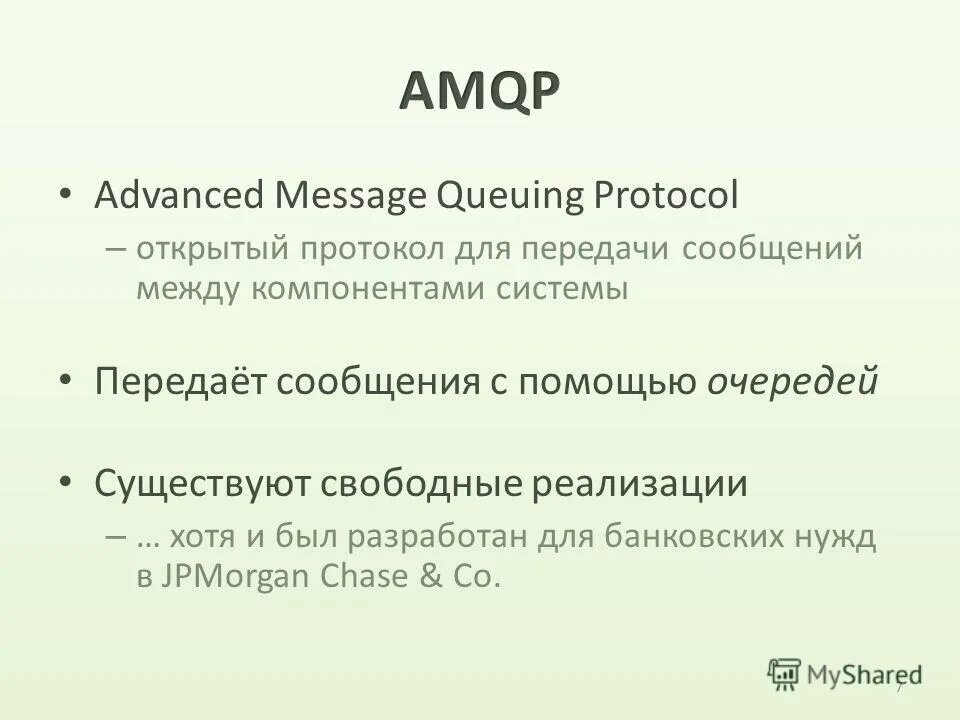 AMQP

• Advanced Message Queuing Protocol
– открытый протокол для передачи сообщений между компонентами системы

• Передаёт сообщения с помощью очередей

• Существуют свободные реализации
– … хотя и был разработан для банковских нужд в JPMorgan Chase & Co.

MyShared

7